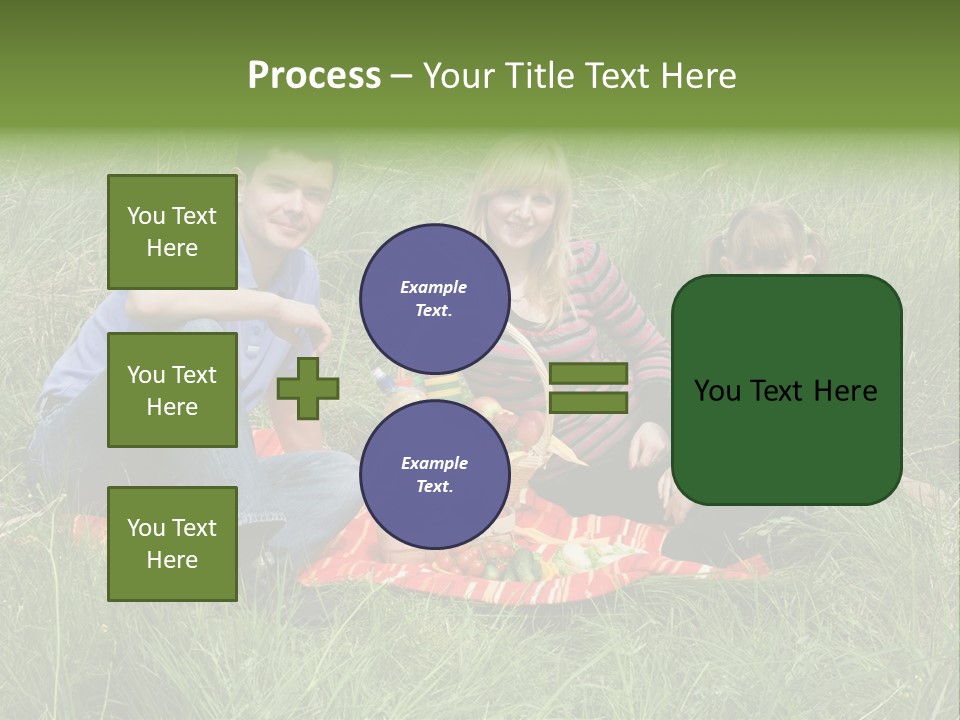 Process – Your Title Text Here

You Text Here

You Text Here

You Text Here

Example Text.

Example Text.

You Text Here